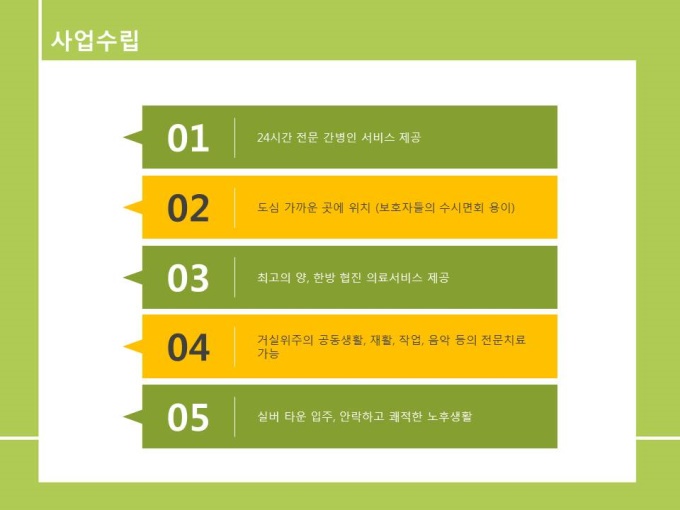 사업수립

01 24시간 전문 간병인 서비스 제공

02 도심 가까운 곳에 위치 (보호자들의 수시면회 용이)

03 최고의 양, 한방 협진 의료서비스 제공

04 거실위주의 공동생활, 재활, 작업, 음악 등의 전문치료 가능

05 실버 타운 입주, 안락하고 쾌적한 노후생활